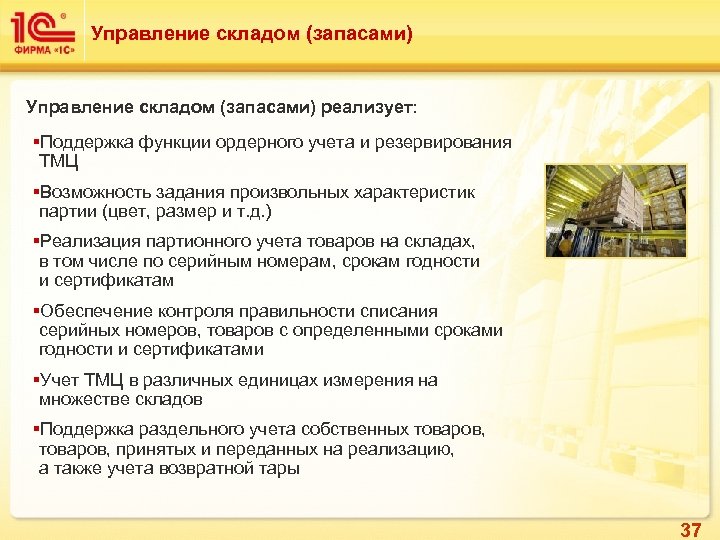 1С®
ФИРМА «1С»

Управление складом (запасами)

Управление складом (запасами) реализует:

▪Поддержка функции ордерного учета и резервирования ТМЦ

▪Возможность задания произвольных характеристик партии (цвет, размер и т.д.)

▪Реализация партионного учета товаров на складах, в том числе по серийным номерам, срокам годности и сертификатам

▪Обеспечение контроля правильности списания серийных номеров, товаров с определенными сроками годности и сертификатами

▪Учет ТМЦ в различных единицах измерения на множестве складов

▪Поддержка раздельного учета собственных товаров, товаров, принятых и переданных на реализацию, а также учета возвратной тары

37